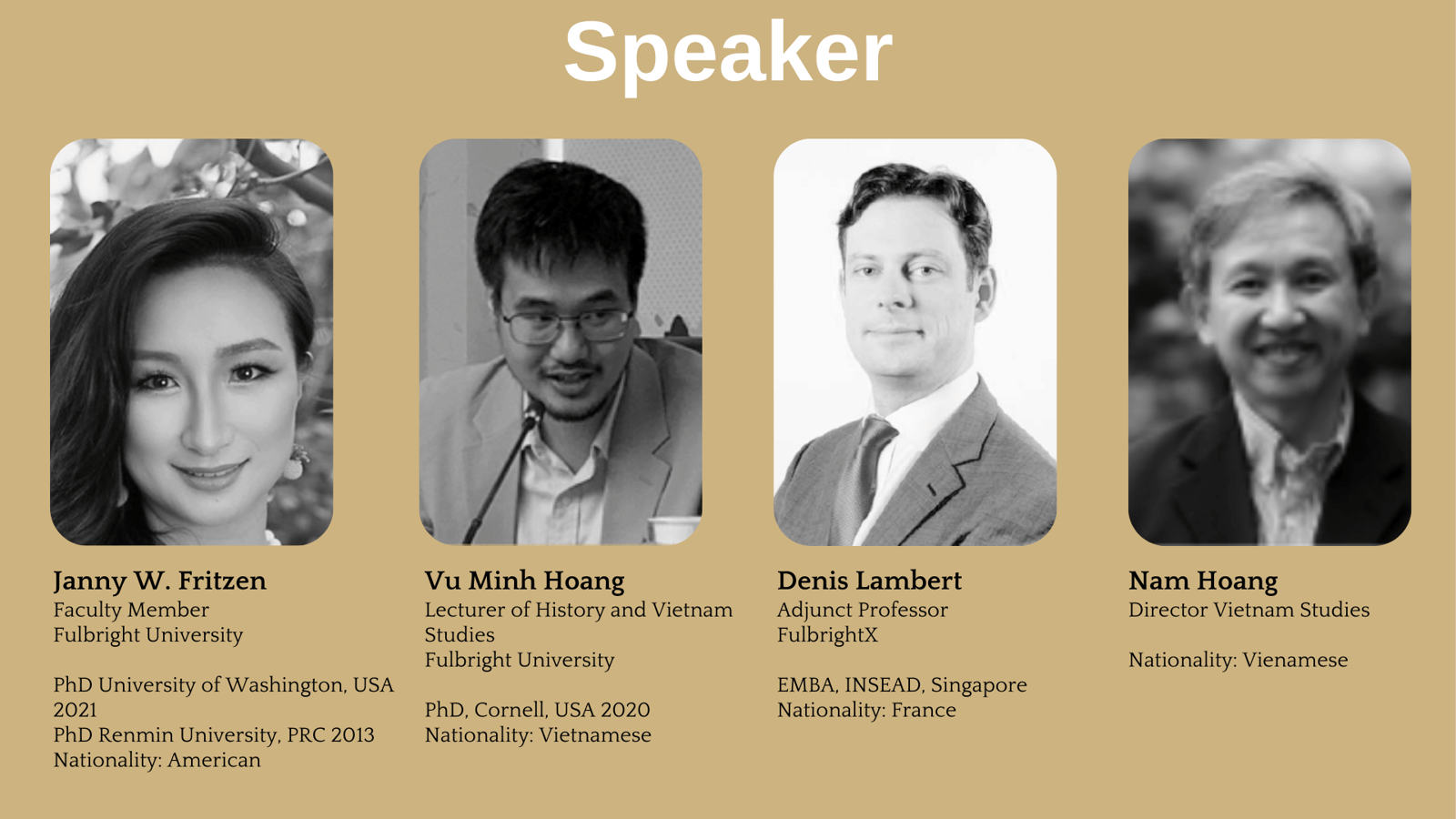 Speaker

Janny W. Fritzen
Faculty Member
Fulbright University

PhD University of Washington, USA 2021
PhD Renmin University, PRC 2013
Nationality: American

Vu Minh Hoang
Lecturer of History and Vietnam Studies
Fulbright University

PhD, Cornell, USA 2020
Nationality: Vietnamese

Denis Lambert
Adjunct Professor
FulbrightX

EMBA, INSEAD, Singapore
Nationality: France

Nam Hoang
Director Vietnam Studies

Nationality: Vienamese